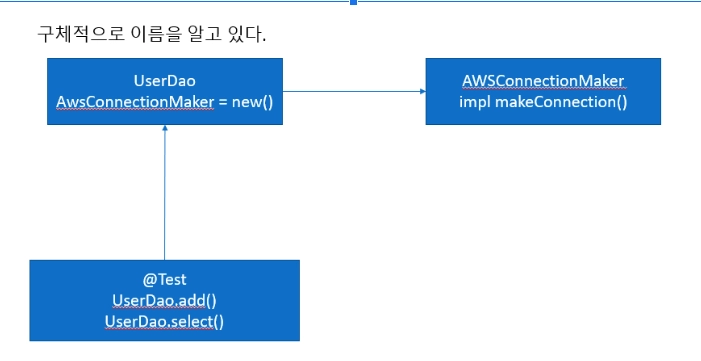 구체적으로 이름을 알고 있다.

UserDao
AwsConnectionMaker = new()

AWSConnectionMaker
impl makeConnection()

@Test
UserDao.add()
UserDao.select()